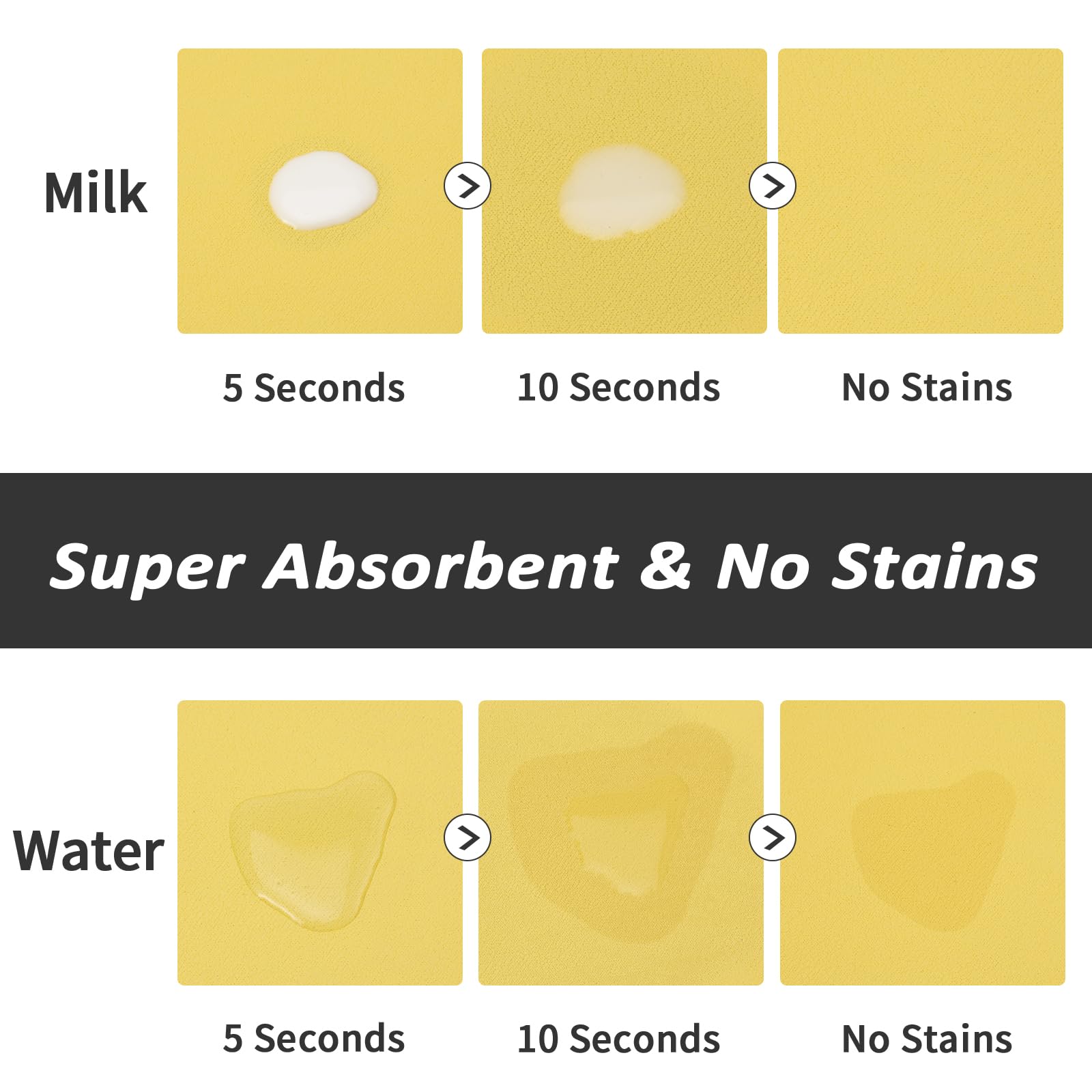 Milk

5 Seconds

10 Seconds

No Stains

Super Absorbent & No Stains

Water

5 Seconds

10 Seconds

No Stains